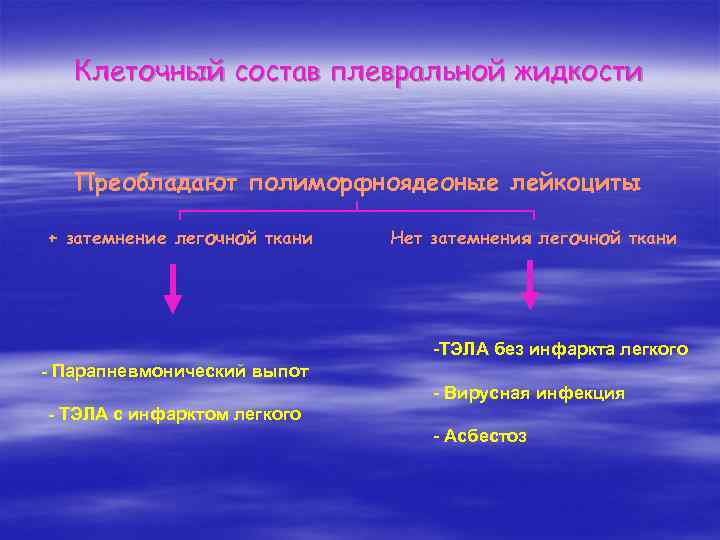 Клеточный состав плевральной жидкости

Преобладают полиморфноядеоные лейкоциты

+ затемнение легочной ткани

Нет затемнения легочной ткани

- Парапневмонический выпот

- ТЭЛА с инфарктом легкого

-ТЭЛА без инфаркта легкого

- Вирусная инфекция

- Асбестоз